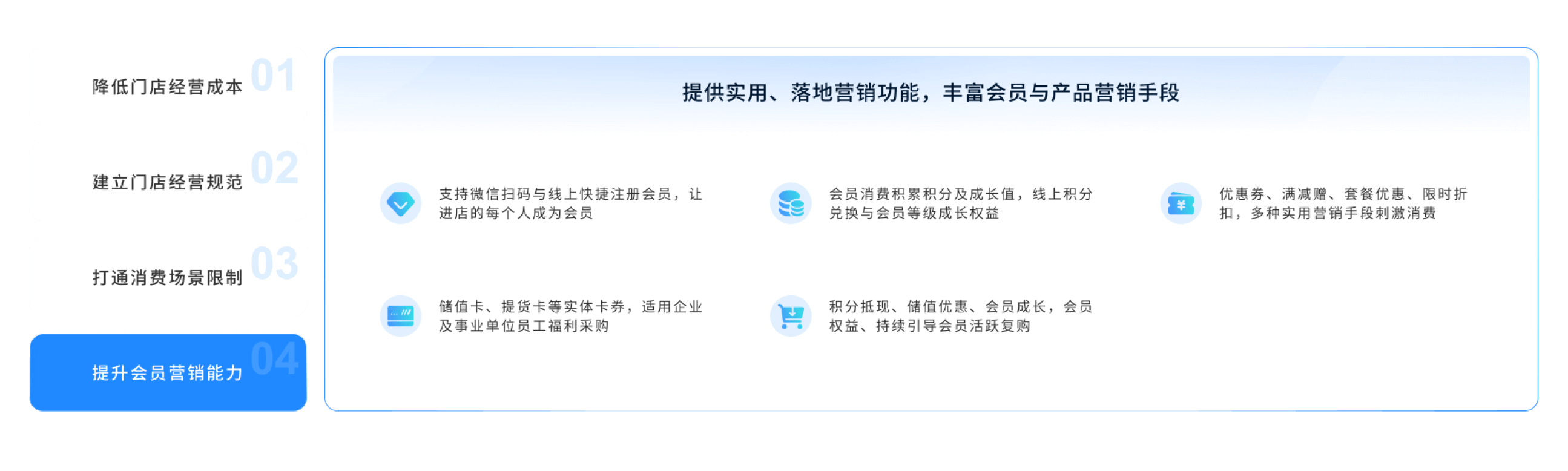 降低门店经营成本 01

建立门店经营规范 02

打通消费场景限制 03

提升会员营销能力 04

提供实用、落地营销功能，丰富会员与产品营销手段

支持微信扫码与线上快捷注册会员，让进店的每个人成为会员

会员消费积累积分及成长值，线上积分兑换与会员等级成长权益

优惠券、满减赠、套餐优惠、限时折扣，多种实用营销手段刺激消费

储值卡、提货卡等实体卡券，适用企业及事业单位员工福利采购

积分抵现、储值优惠、会员成长，会员权益、持续引导会员活跃复购